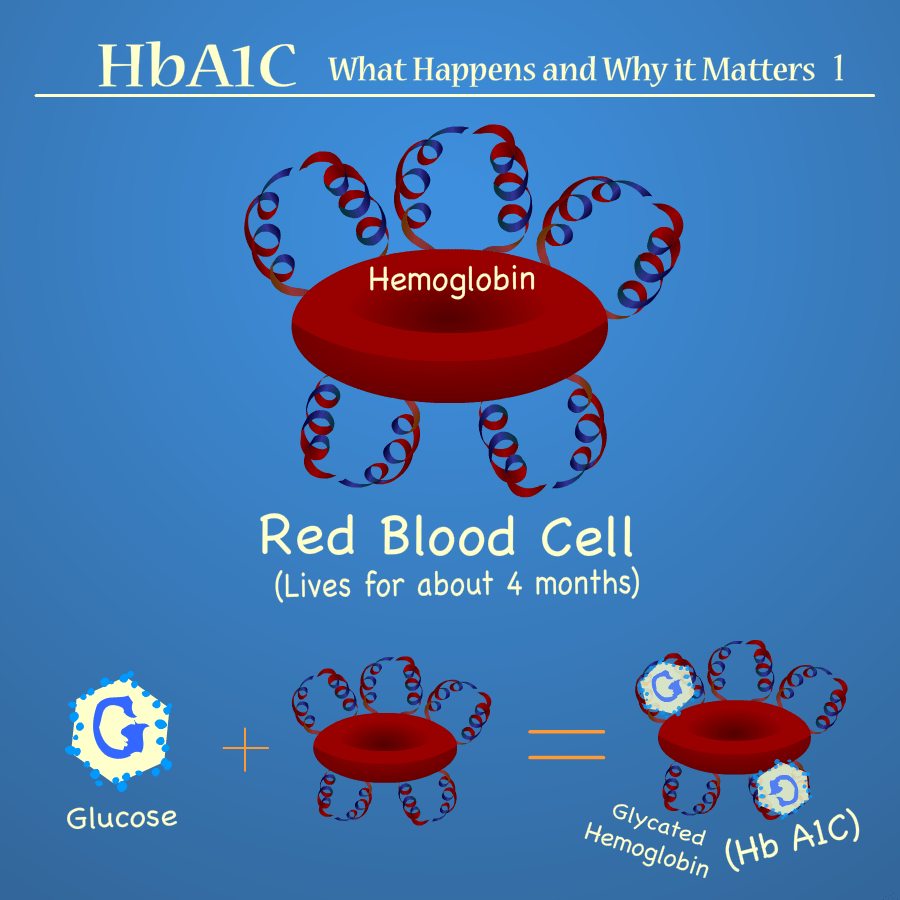 HbA1C What Happens and Why it Matters 1

Hemoglobin

Red Blood Cell
(Lives for about 4 months)

G

Glucose

+

=

G

G

Glycated Hemoglobin (Hb A1C)